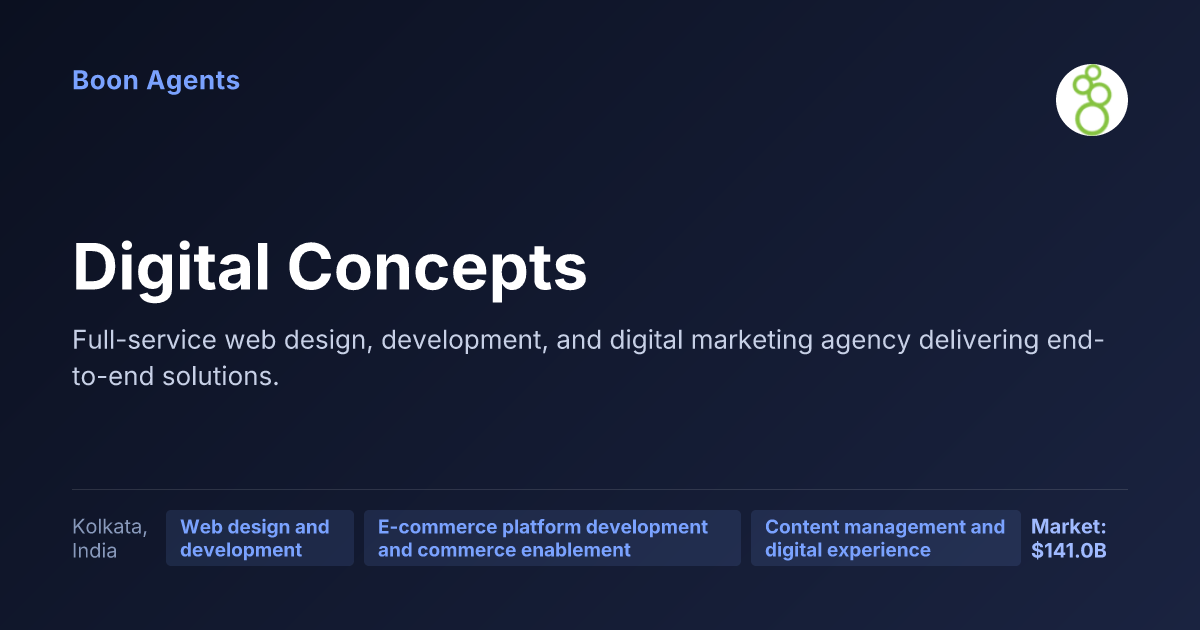 Boon Agents

Digital Concepts

Full-service web design, development, and digital marketing agency delivering end-to-end solutions.

Kolkata, India

Web design and development

E-commerce platform development and commerce enablement

Content management and digital experience

Market: $141.0B